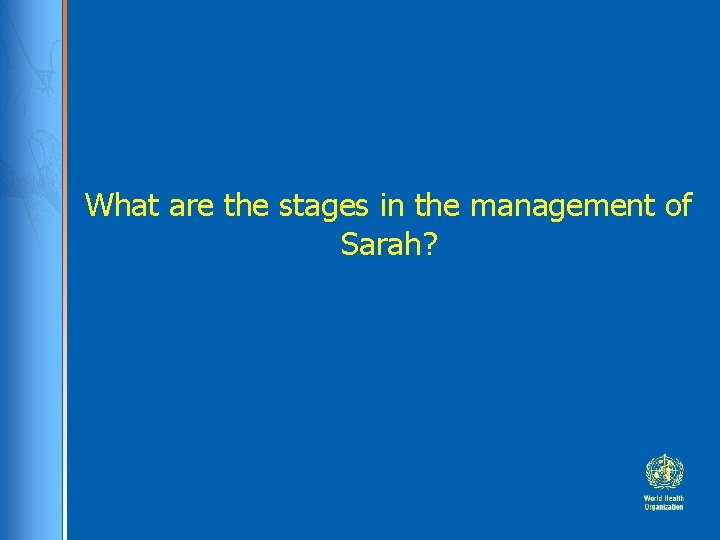 What are the stages in the management of Sarah?

World Health Organization